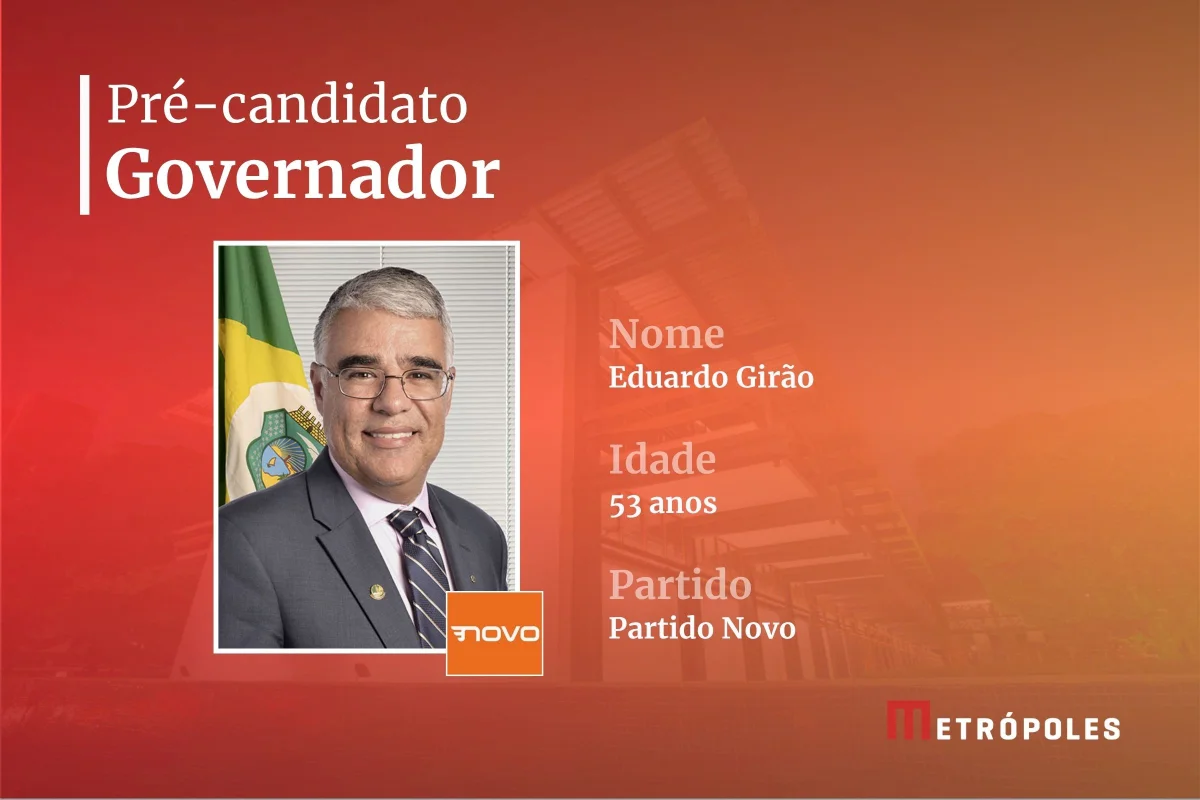 Pré-candidato
Governador

NOVO

Nome
Eduardo Girão

Idade
53 anos

Partido
Partido Novo

METRÓPOLES